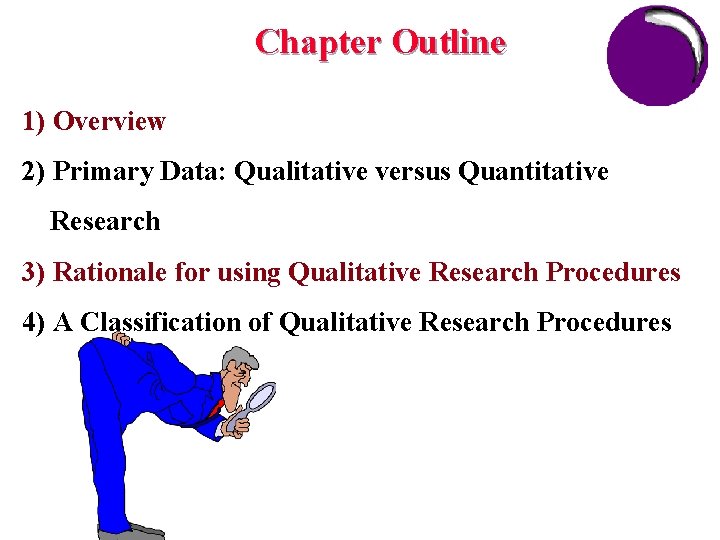 Chapter Outline

1) Overview

2) Primary Data: Qualitative versus Quantitative Research

3) Rationale for using Qualitative Research Procedures

4) A Classification of Qualitative Research Procedures